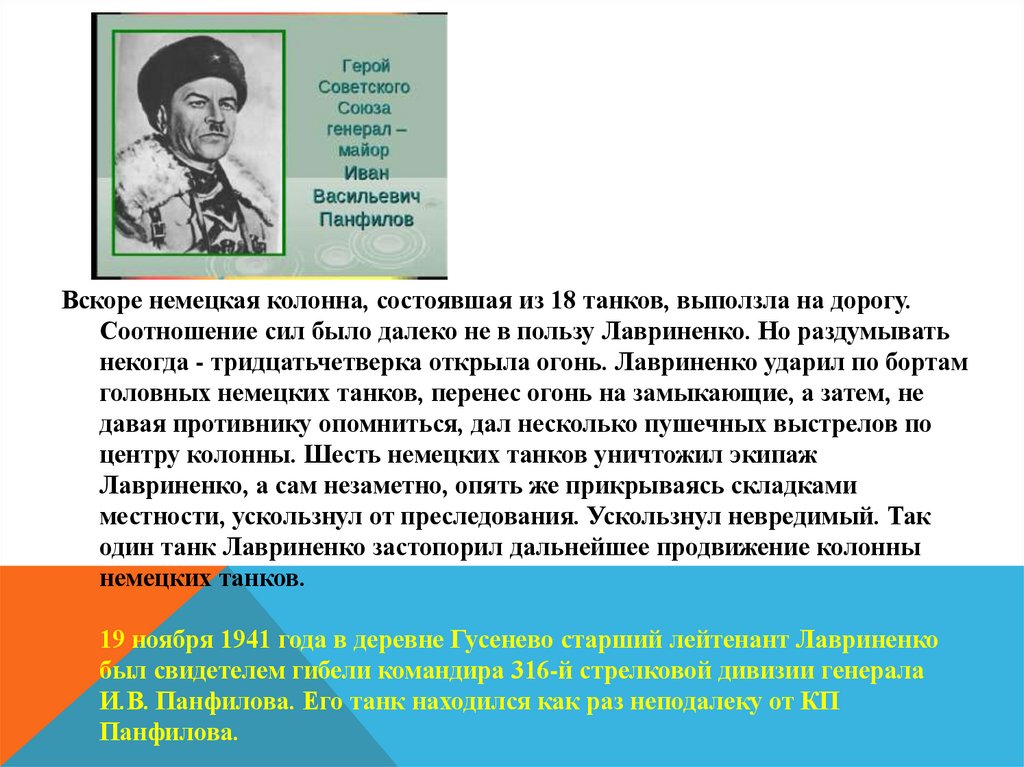 Герой Советского Союза генерал – майор Иван Васильевич Панфилов

Вскоре немецкая колонна, состоявшая из 18 танков, выползла на дорогу. Соотношение сил было далеко не в пользу Лавриненко. Но раздумывать некогда - тридцатьчетверка открыла огонь. Лавриненко ударил по бортам головных немецких танков, перенес огонь на замыкающие, а затем, не давая противнику опомниться, дал несколько пушечных выстрелов по центру колонны. Шесть немецких танков уничтожил экипаж Лавриненко, а сам незаметно, опять же прикрываясь складками местности, ускользнул от преследования. Ускользнул невредимый. Так один танк Лавриненко застопорил дальнейшее продвижение колонны немецких танков.

19 ноября 1941 года в деревне Гусенево старший лейтенант Лавриненко был свидетелем гибели командира 316-й стрелковой дивизии генерала И.В. Панфилова. Его танк находился как раз неподалеку от КП Панфилова.